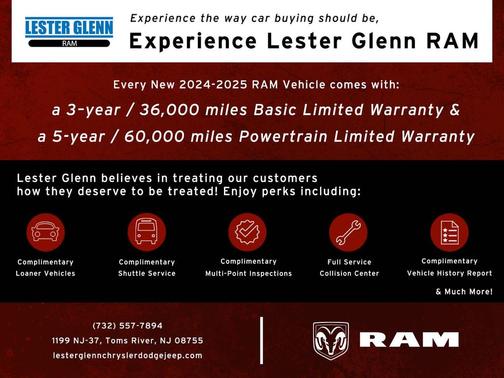 LESTER GLENN
RAM

Experience the way car buying should be,
Experience Lester Glenn RAM

Every New 2024-2025 RAM Vehicle comes with:
a 3-year / 36,000 miles Basic Limited Warranty &
a 5-year / 60,000 miles Powertrain Limited Warranty

Lester Glenn believes in treating our customers how they deserve to be treated! Enjoy perks including:

Complimentary Loaner Vehicles

Complimentary Shuttle Service

Complimentary Multi-Point Inspections

Full Service Collision Center

Complimentary Vehicle History Report

& Much More!

(732) 557-7894
1199 NJ-37, Toms River, NJ 08755
lesterglennchryslerdodgejeep.com

RAM